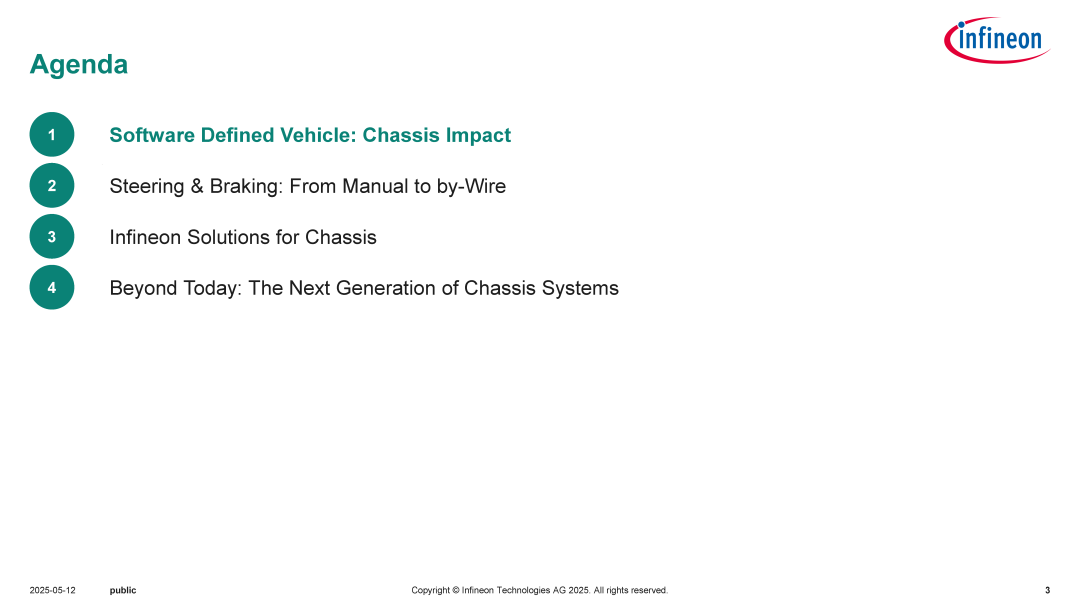 Agenda

infineon

1 Software Defined Vehicle: Chassis Impact

2 Steering & Braking: From Manual to by-Wire

3 Infineon Solutions for Chassis

4 Beyond Today: The Next Generation of Chassis Systems

2025-05-12 public Copyright © Infineon Technologies AG 2025. All rights reserved. 3